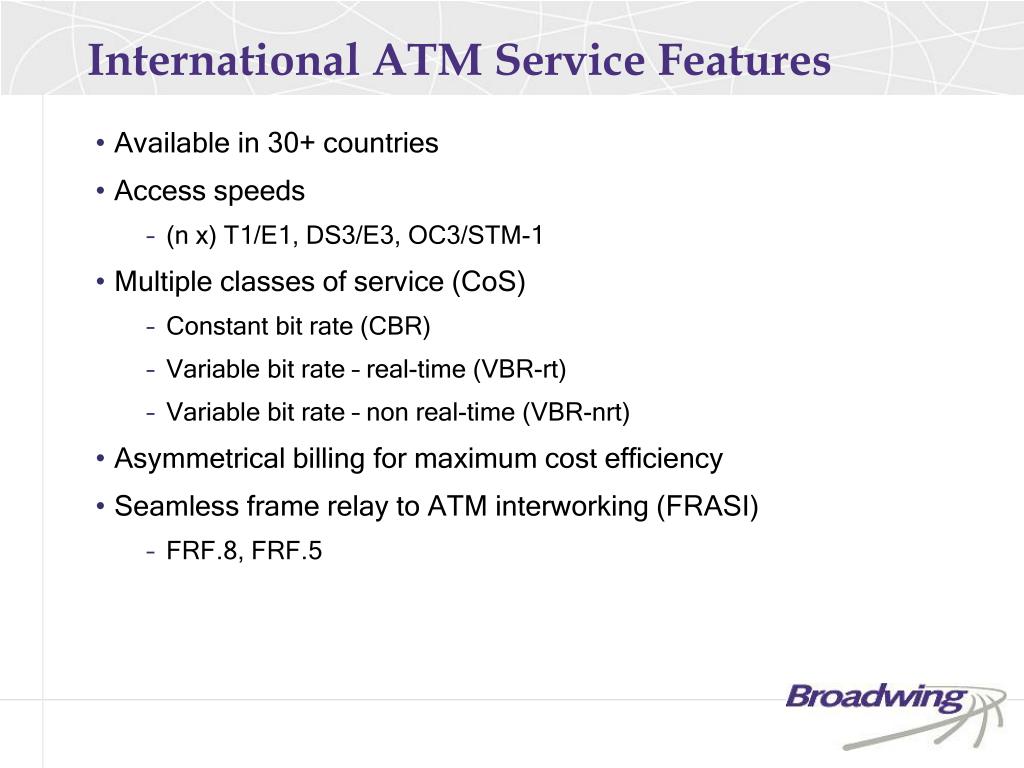 International ATM Service Features

• Available in 30+ countries
• Access speeds
– (n x) T1/E1, DS3/E3, OC3/STM-1
• Multiple classes of service (CoS)
– Constant bit rate (CBR)
– Variable bit rate – real-time (VBR-rt)
– Variable bit rate – non real-time (VBR-nrt)
• Asymmetrical billing for maximum cost efficiency
• Seamless frame relay to ATM interworking (FRASI)
– FRF.8, FRF.5

Broadwing